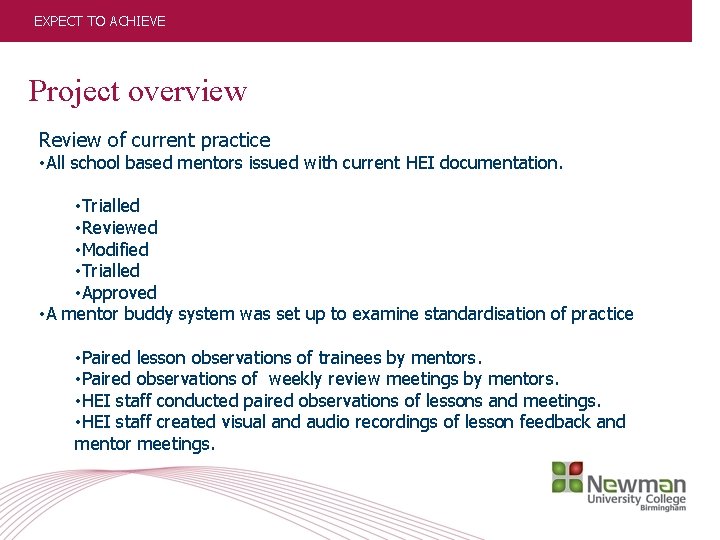 EXPECT TO ACHIEVE

Project overview

Review of current practice
•All school based mentors issued with current HEI documentation.

•Trialled
•Reviewed
•Modified
•Trialled
•Approved
•A mentor buddy system was set up to examine standardisation of practice

•Paired lesson observations of trainees by mentors.
•Paired observations of weekly review meetings by mentors.
•HEI staff conducted paired observations of lessons and meetings.
•HEI staff created visual and audio recordings of lesson feedback and mentor meetings.

Newman
University College
Birmingham